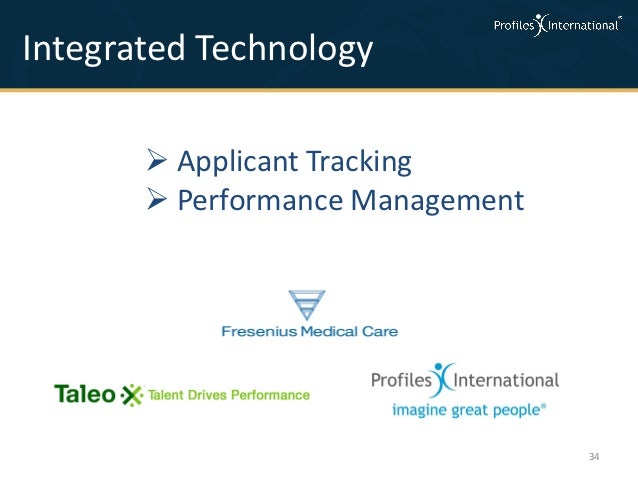 Profiles International

Integrated Technology

➢ Applicant Tracking
➢ Performance Management

Fresenius Medical Care

Taleo Talent Drives Performance

Profiles International
imagine great people®

34